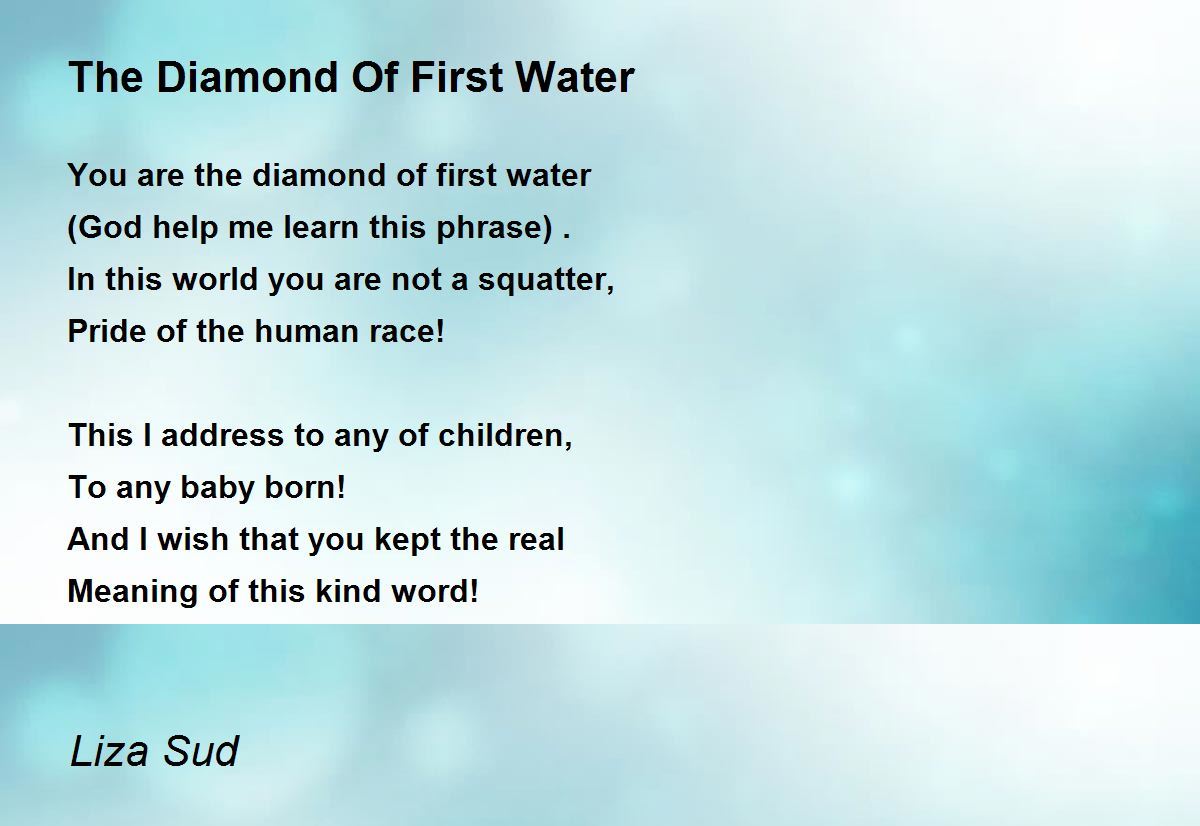 The Diamond Of First Water

You are the diamond of first water
(God help me learn this phrase) .
In this world you are not a squatter,
Pride of the human race!

This I address to any of children,
To any baby born!
And I wish that you kept the real
Meaning of this kind word!

Liza Sud